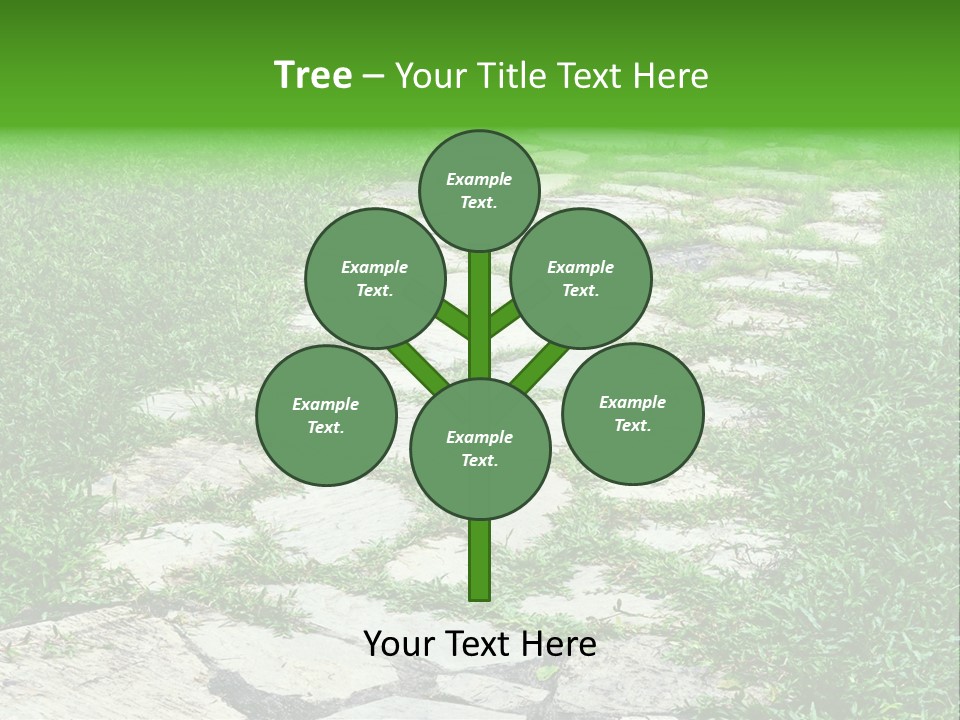 Tree – Your Title Text Here

Example Text.

Example Text.

Example Text.

Example Text.

Example Text.

Example Text.

Your Text Here